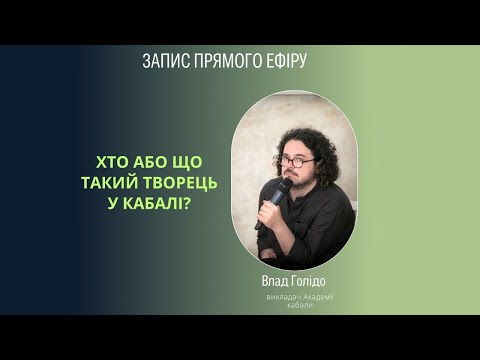 ЗАПИС ПРЯМОГО ЕФІРУ

ХТО АБО ЩО ТАКИЙ ТВОРЕЦЬ У КАБАЛІ?

Влад Голідо

викладач Академії кабали